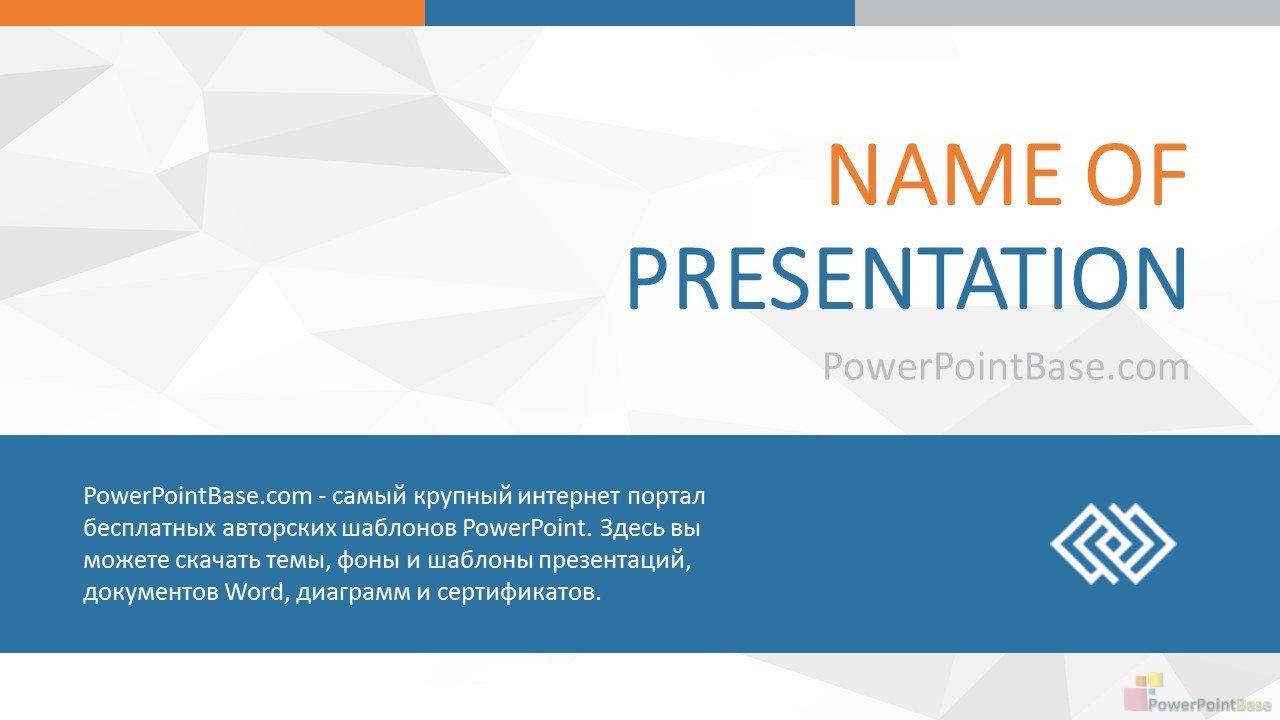 NAME OF PRESENTATION

PowerPointBase.com

PowerPointBase.com - самый крупный интернет портал бесплатных авторских шаблонов PowerPoint. Здесь вы можете скачать темы, фоны и шаблоны презентаций, документов Word, диаграмм и сертификатов.

PowerPointBase